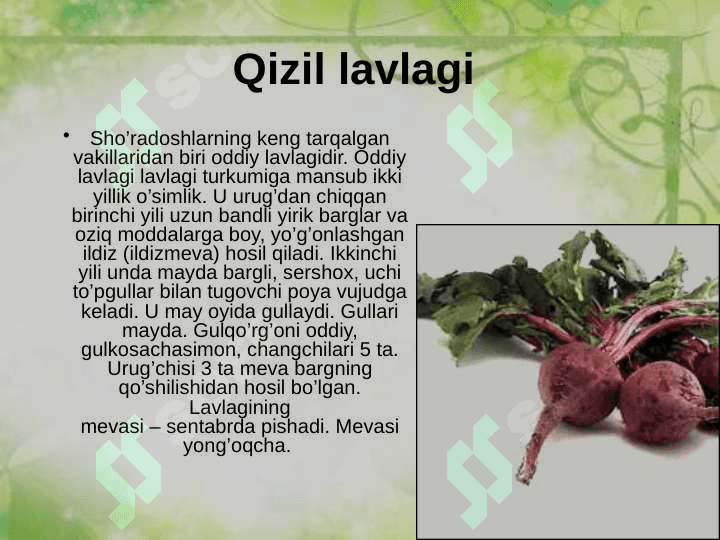 Qizil lavlagi

• Sho’radoshlarning keng tarqalgan vakillaridan biri oddiy lavlagidir. Oddiy lavlagi lavlagi turkumiga mansub ikki yillik o’simlik. U urug’dan chiqqan birinchi yili uzun bandli yirik barglar va oziq moddalarga boy, yo’g’onlashgan ildiz (ildizmeva) hosil qiladi. Ikkinchi yili unda mayda bargli, sershox, uchi to’pgullar bilan tugovchi poya vujudga keladi. U may oyida gullaydi. Gullari mayda. Gulqo’rg’oni oddiy, gulkosachasimon, changchilari 5 ta. Urug’chisi 3 ta meva bargning qo’shilishidan hosil bo’lgan. Lavlagining mevasi – sentabrda pishadi. Mevasi yong’oqcha.